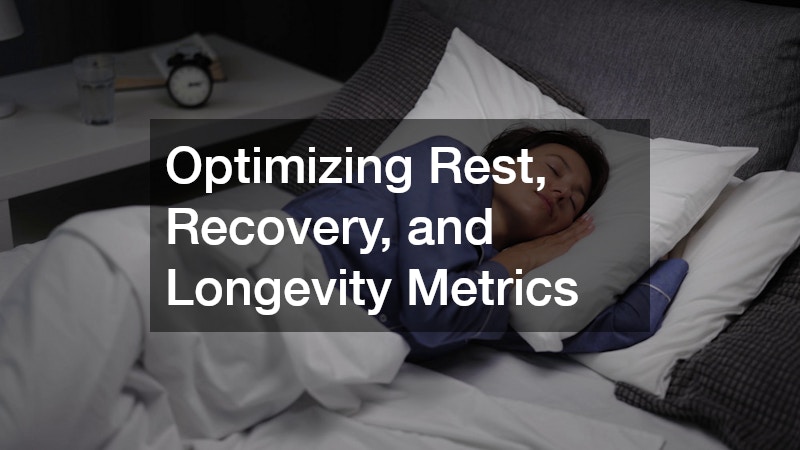 Optimizing Rest, Recovery, and Longevity Metrics